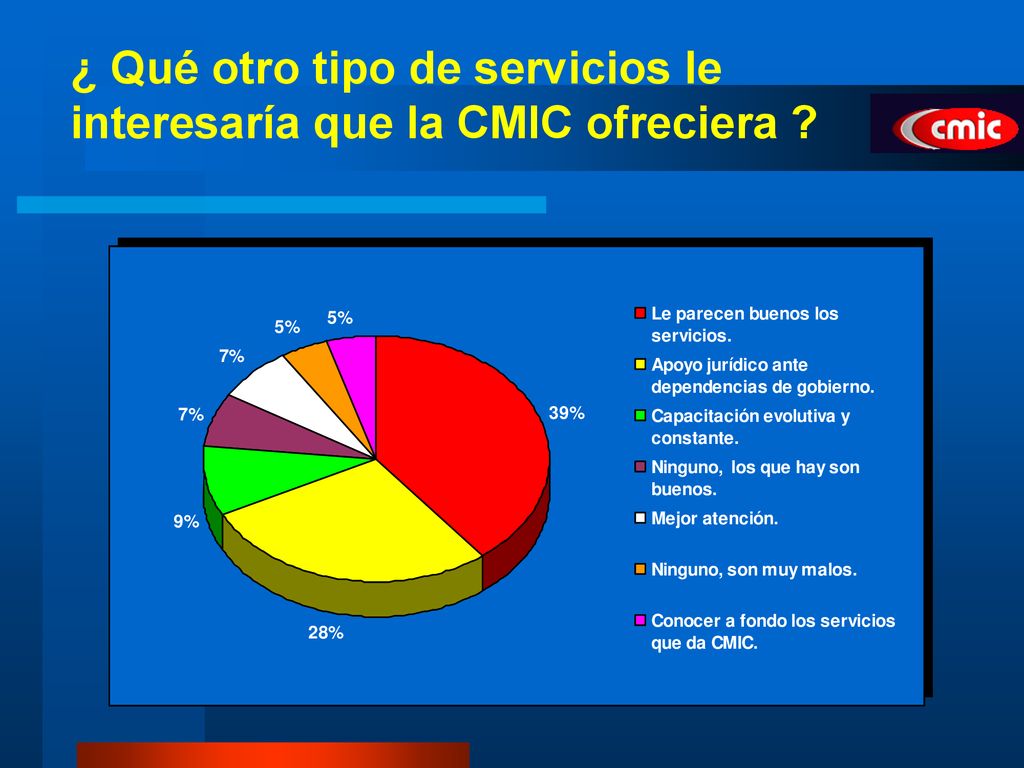 ¿ Qué otro tipo de servicios le interesaría que la CMIC ofreciera ?

cmic

5%
5%
7%
7%
9%
28%
39%

Le parecen buenos los servicios.
Apoyo jurídico ante dependencias de gobierno.
Capacitación evolutiva y constante.
Ninguno, los que hay son buenos.
Mejor atención.
Ninguno, son muy malos.
Conocer a fondo los servicios que da CMIC.